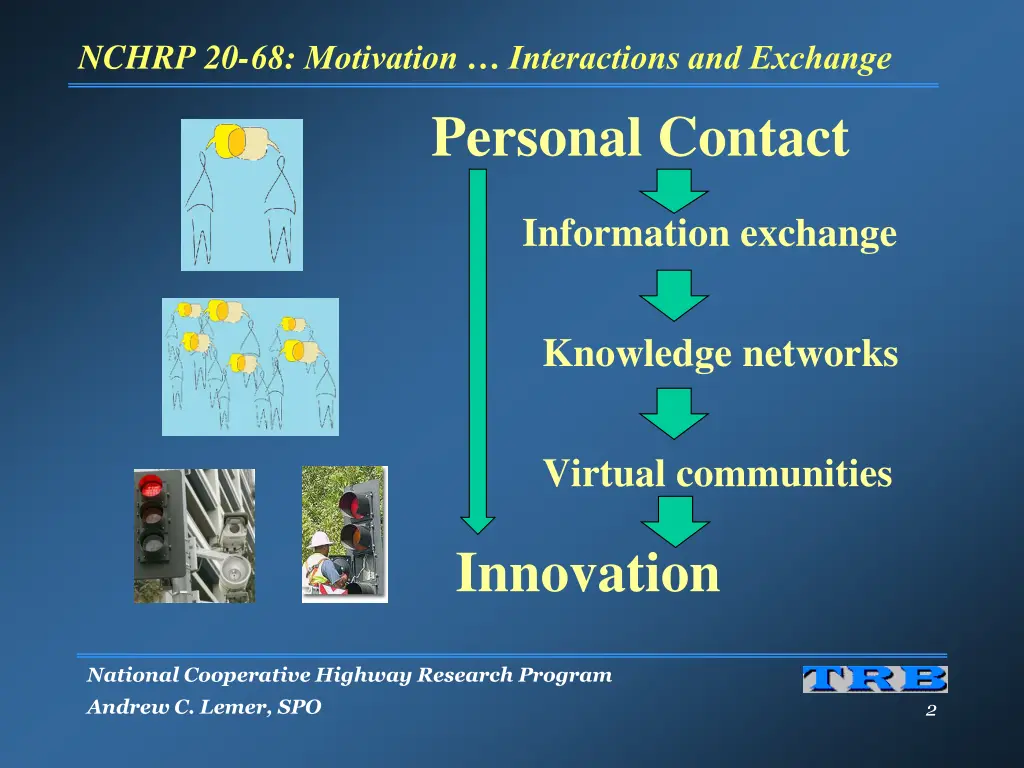 NCHRP 20-68: Motivation … Interactions and Exchange

Personal Contact

Information exchange

Knowledge networks

Virtual communities

Innovation

National Cooperative Highway Research Program

Andrew C. Lemer, SPO

TRB

2